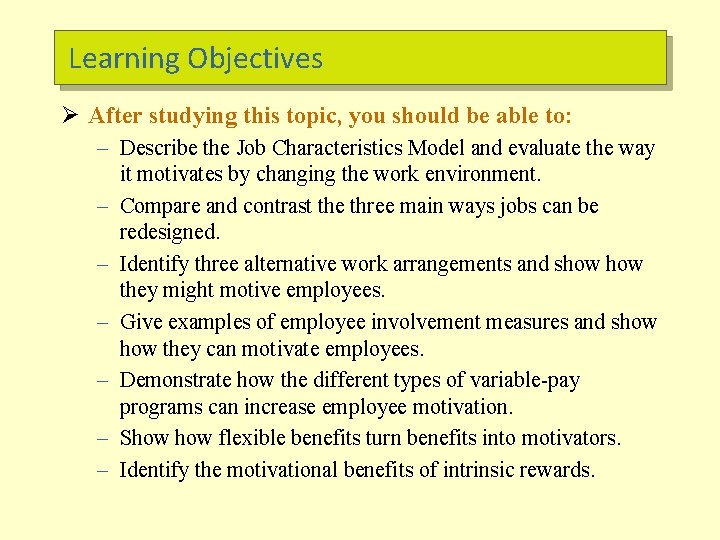 Learning Objectives

➢ After studying this topic, you should be able to:

– Describe the Job Characteristics Model and evaluate the way it motivates by changing the work environment.

– Compare and contrast the three main ways jobs can be redesigned.

– Identify three alternative work arrangements and show how they might motive employees.

– Give examples of employee involvement measures and show how they can motivate employees.

– Demonstrate how the different types of variable-pay programs can increase employee motivation.

– Show how flexible benefits turn benefits into motivators.

– Identify the motivational benefits of intrinsic rewards.